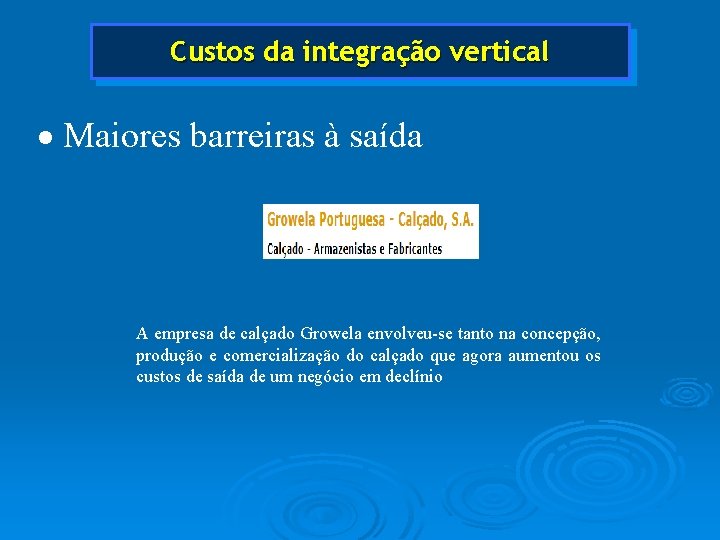 Custos da integração vertical

• Maiores barreiras à saída

Growela Portuguesa - Calçado, S.A.
Calçado - Armazenistas e Fabricantes

A empresa de calçado Growela envolveu-se tanto na concepção, produção e comercialização do calçado que agora aumentou os custos de saída de um negócio em declínio